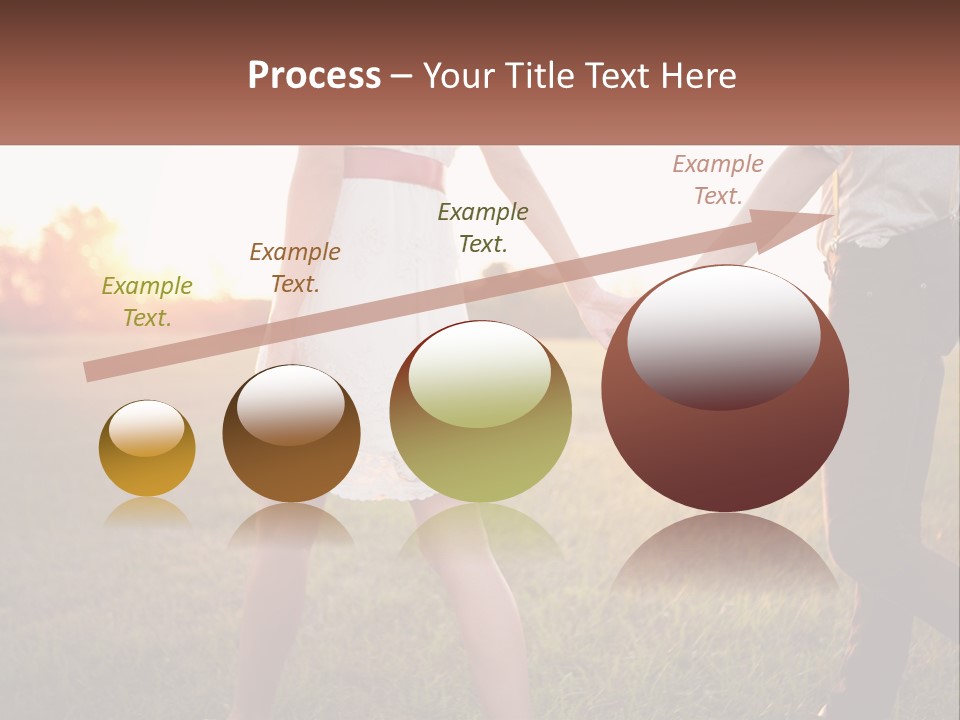 Process – Your Title Text Here

Example Text.

Example Text.

Example Text.

Example Text.